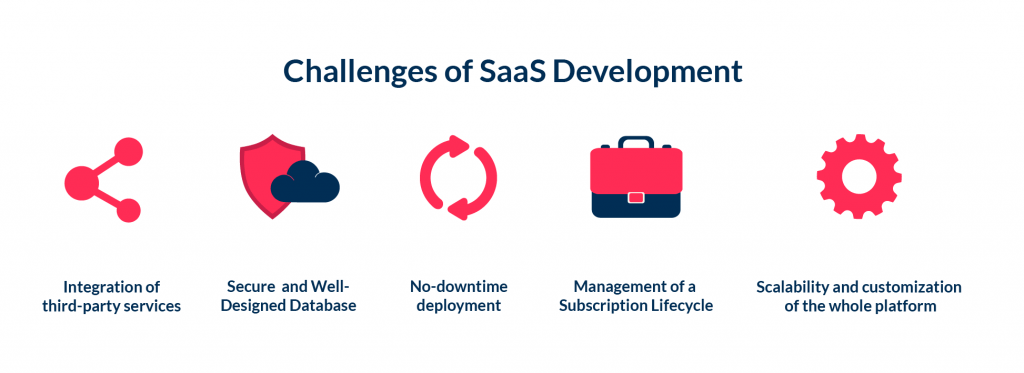 Challenges of SaaS Development

Integration of third-party services

Secure and Well-Designed Database

No-downtime deployment

Management of a Subscription Lifecycle

Scalability and customization of the whole platform